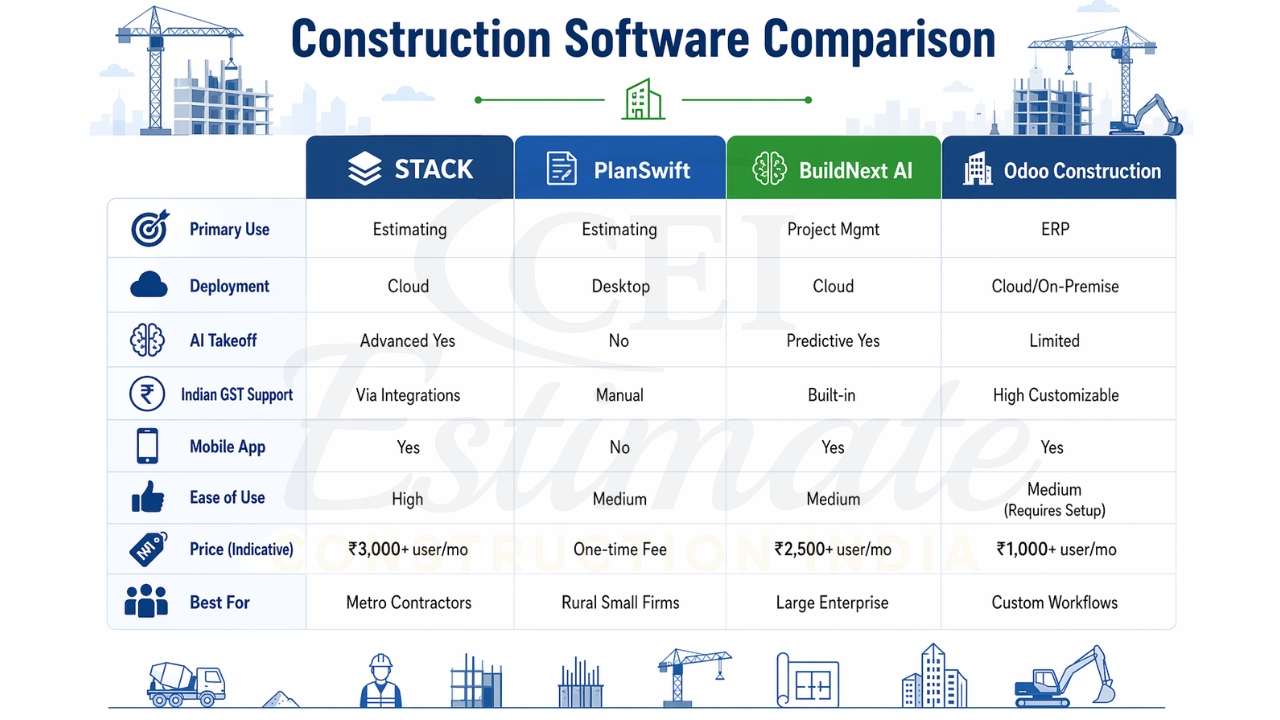 Construction Software Comparison

| | STACK | PlanSwift | BuildNext AI | Odoo Construction |
|---|---|---|---|---|
| Primary Use | Estimating | Estimating | Project Mgmt | ERP |
| Deployment | Cloud | Desktop | Cloud | Cloud/On-Premise |
| AI Takeoff | Advanced Yes | No | Predictive Yes | Limited |
| Indian GST Support | Via Integrations | Manual | Built-in | High Customizable |
| Mobile App | Yes | No | Yes | Yes |
| Ease of Use | High | Medium | Medium | Medium (Requires Setup) |
| Price (Indicative) | ₹3,000+ user/mo | One-time Fee | ₹2,500+ user/mo | ₹1,000+ user/mo |
| Best For | Metro Contractors | Rural Small Firms | Large Enterprise | Custom Workflows |

CEI Estimate CONSTRUCTION INDIA